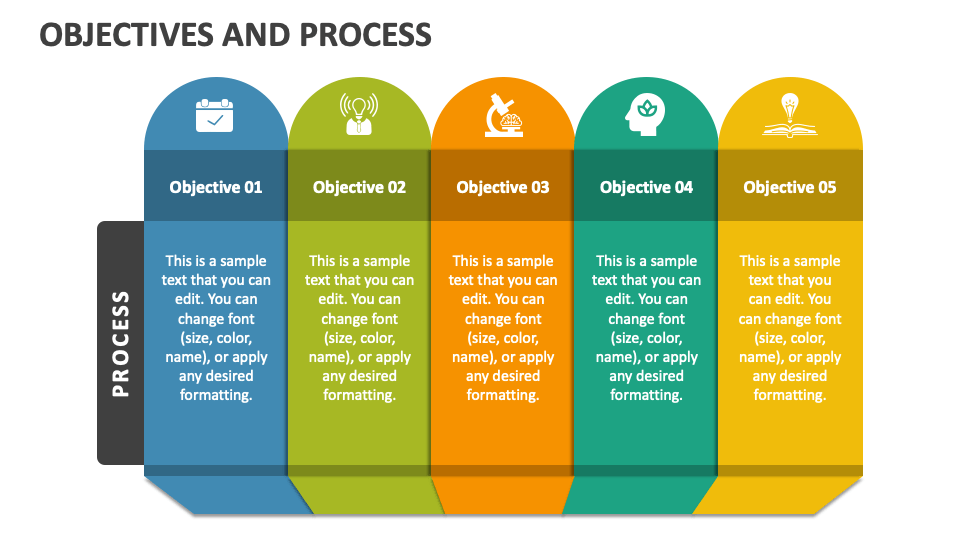 OBJECTIVES AND PROCESS

PROCESS

Objective 01

This is a sample text that you can edit. You can change font (size, color, name), or apply any desired formatting.

Objective 02

This is a sample text that you can edit. You can change font (size, color, name), or apply any desired formatting.

Objective 03

This is a sample text that you can edit. You can change font (size, color, name), or apply any desired formatting.

Objective 04

This is a sample text that you can edit. You can change font (size, color, name), or apply any desired formatting.

Objective 05

This is a sample text that you can edit. You can change font (size, color, name), or apply any desired formatting.